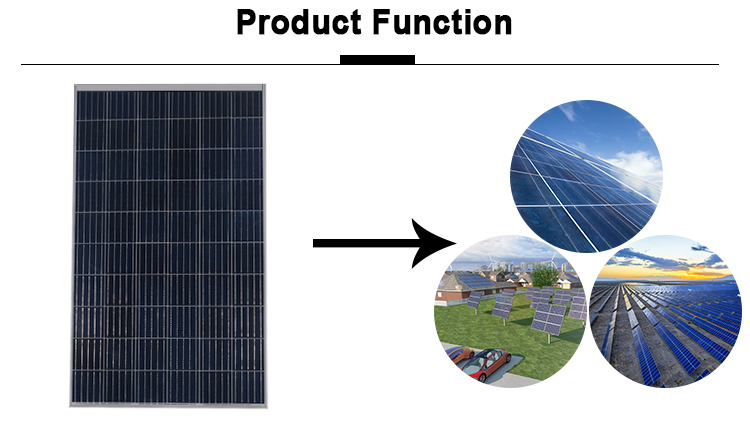 Product Function